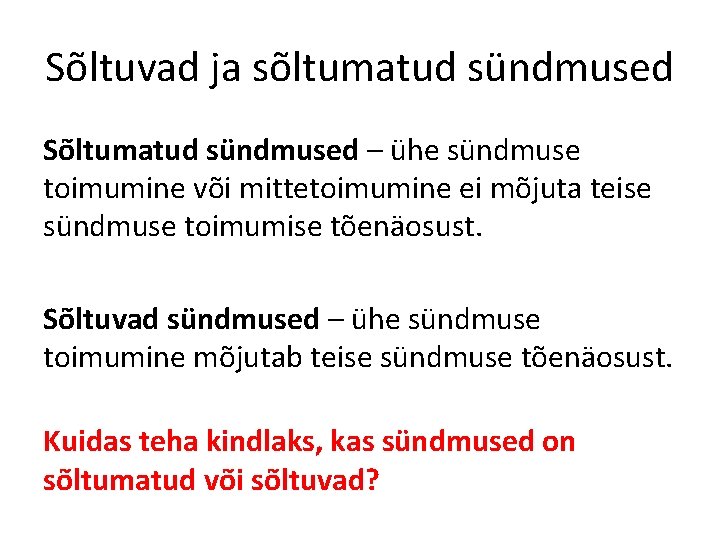 Sõltuvad ja sõltumatud sündmused

Sõltumatud sündmused – ühe sündmuse toimumine või mittetoimumine ei mõjuta teise sündmuse toimumise tõenäosust.

Sõltuvad sündmused – ühe sündmuse toimumine mõjutab teise sündmuse tõenäosust.

Kuidas teha kindlaks, kas sündmused on sõltumatud või sõltuvad?